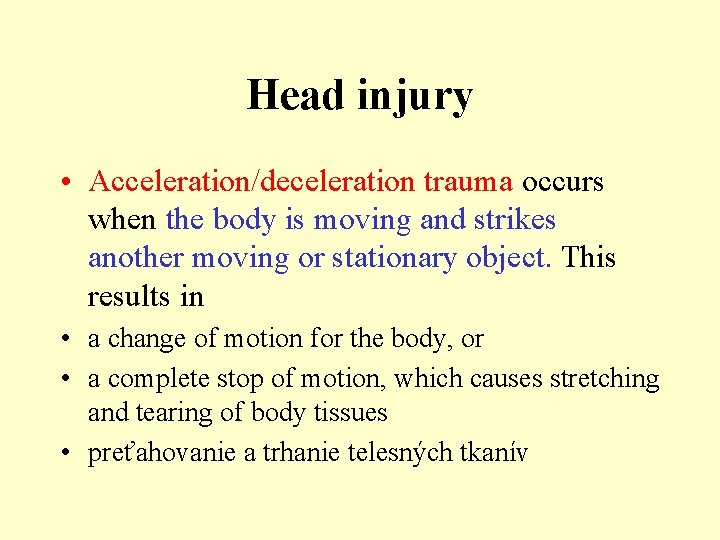 Head injury

• Acceleration/deceleration trauma occurs when the body is moving and strikes another moving or stationary object. This results in

• a change of motion for the body, or

• a complete stop of motion, which causes stretching and tearing of body tissues

• preťahovanie a trhanie telesných tkanív